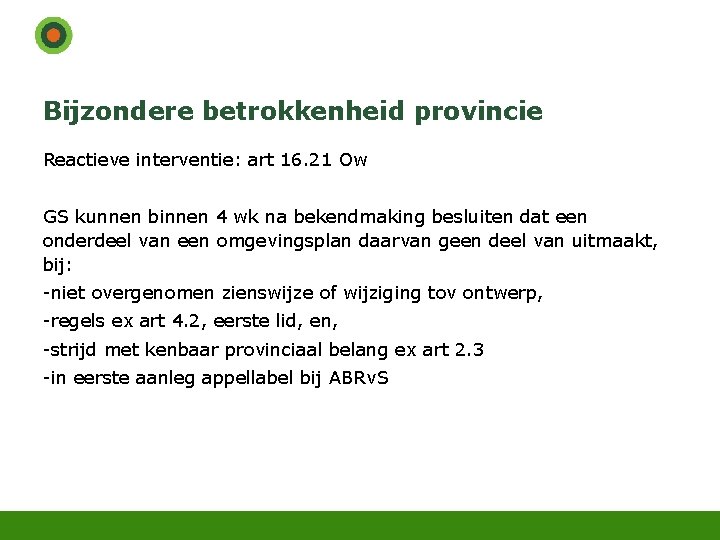 Bijzondere betrokkenheid provincie

Reactieve interventie: art 16.21 Ow

GS kunnen binnen 4 wk na bekendmaking besluiten dat een onderdeel van een omgevingsplan daarvan geen deel van uitmaakt, bij:

-niet overgenomen zienswijze of wijziging tov ontwerp,

-regels ex art 4.2, eerste lid, en,

-strijd met kenbaar provinciaal belang ex art 2.3

-in eerste aanleg appellabel bij ABRvS